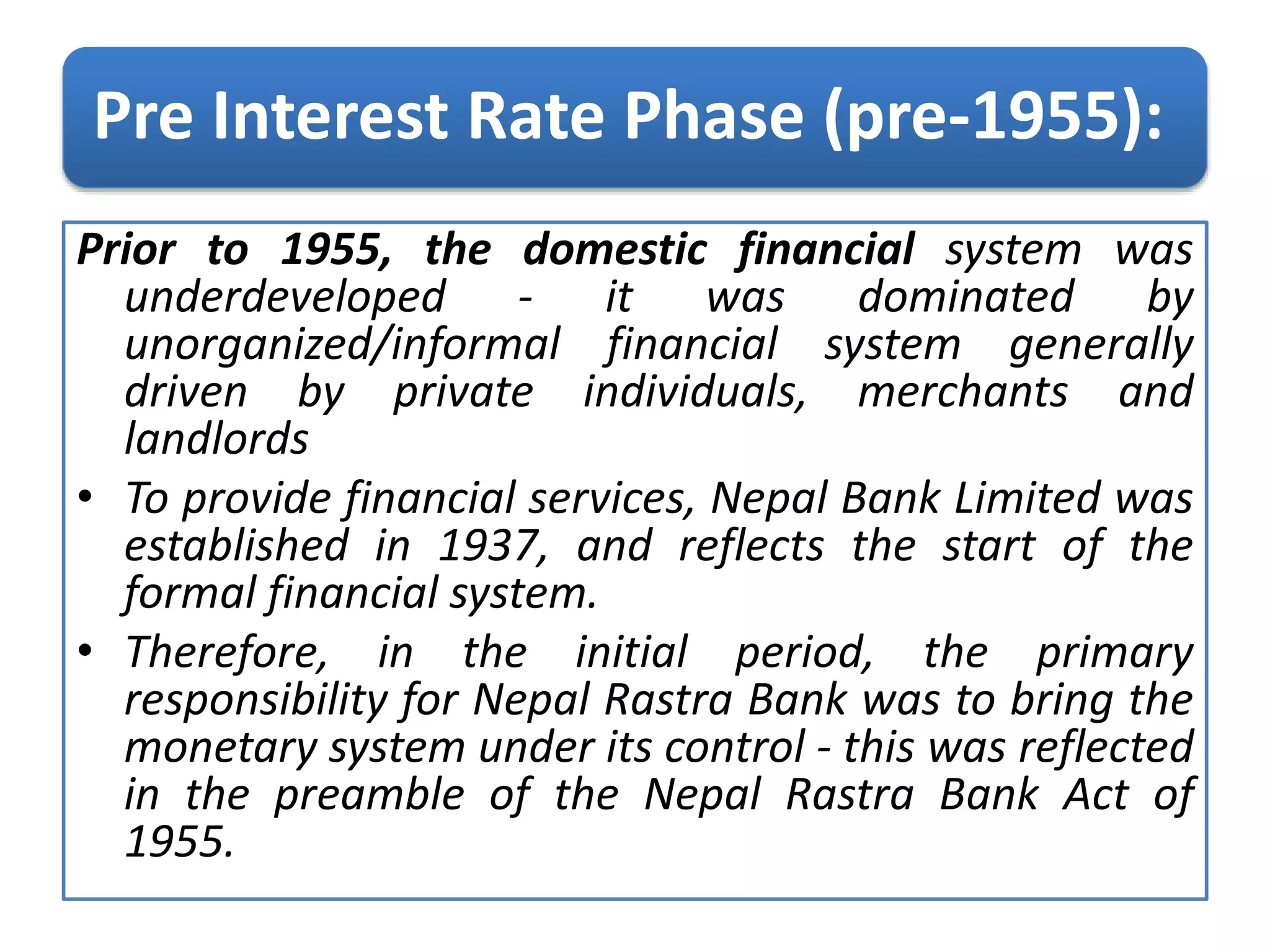 Pre Interest Rate Phase (pre-1955):

Prior to 1955, the domestic financial system was underdeveloped - it was dominated by unorganized/informal financial system generally driven by private individuals, merchants and landlords

• To provide financial services, Nepal Bank Limited was established in 1937, and reflects the start of the formal financial system.

• Therefore, in the initial period, the primary responsibility for Nepal Rastra Bank was to bring the monetary system under its control - this was reflected in the preamble of the Nepal Rastra Bank Act of 1955.